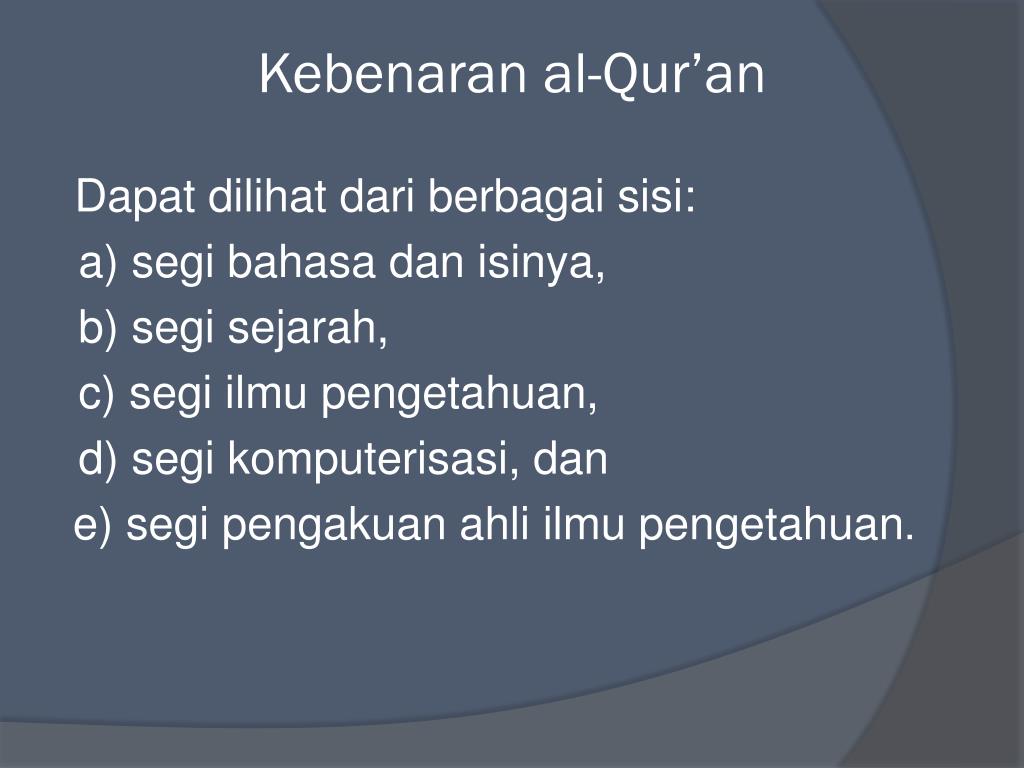 Kebenaran al-Qur’an

Dapat dilihat dari berbagai sisi:
a) segi bahasa dan isinya,
b) segi sejarah,
c) segi ilmu pengetahuan,
d) segi komputerisasi, dan
e) segi pengakuan ahli ilmu pengetahuan.